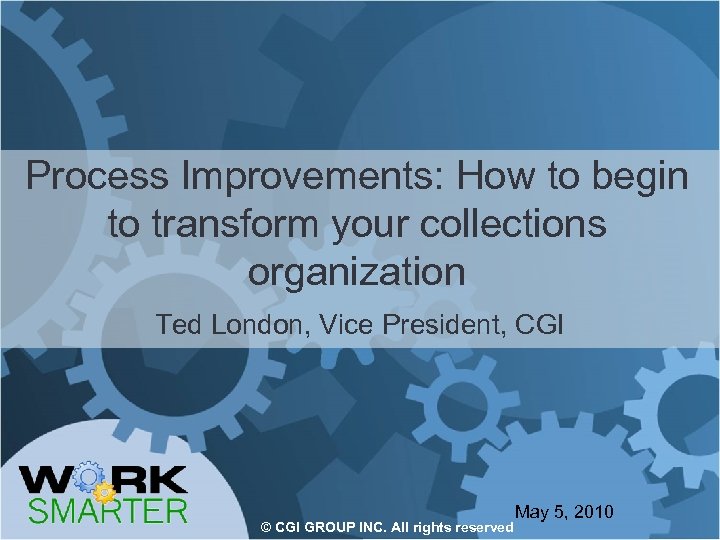 Process Improvements: How to begin to transform your collections organization

Ted London, Vice President, CGI

WORK SMARTER

May 5, 2010

© CGI GROUP INC. All rights reserved